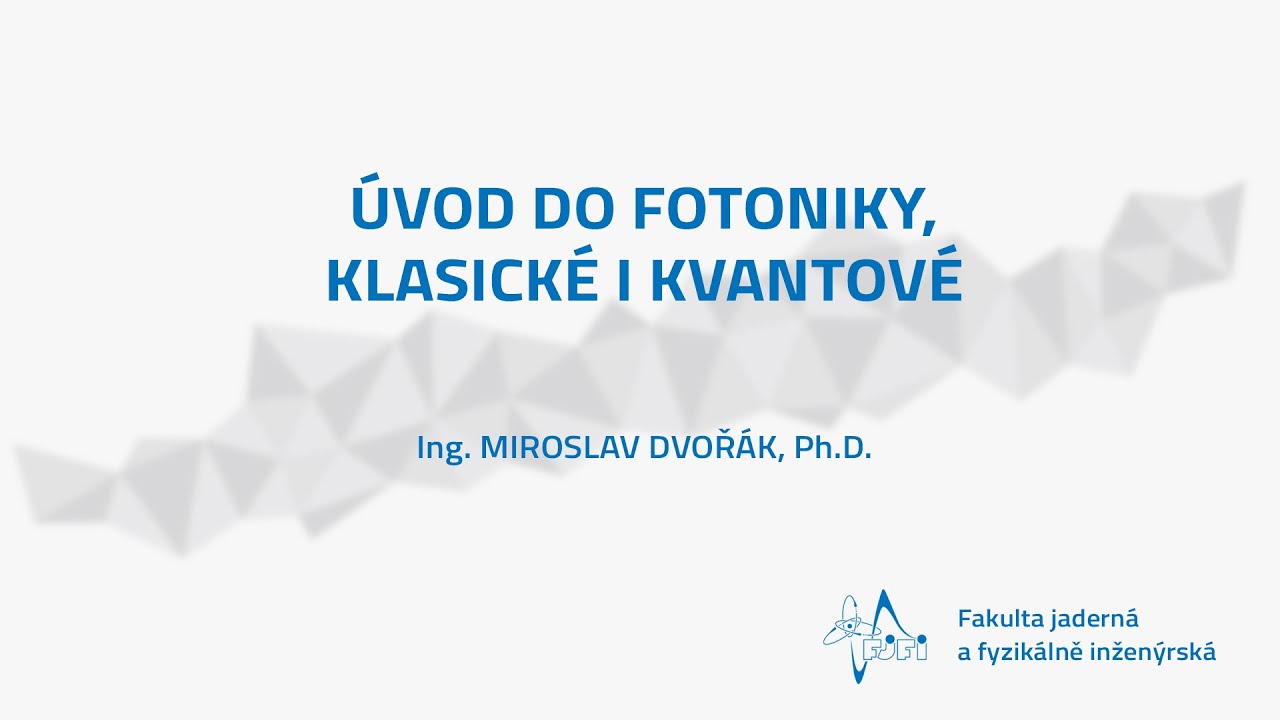 ÚVOD DO FOTONIKY, KLASICKÉ I KVANTOVÉ

Ing. MIROSLAV DVOŘÁK, Ph.D.

FJFI

Fakulta jaderná a fyzikálně inženýrská